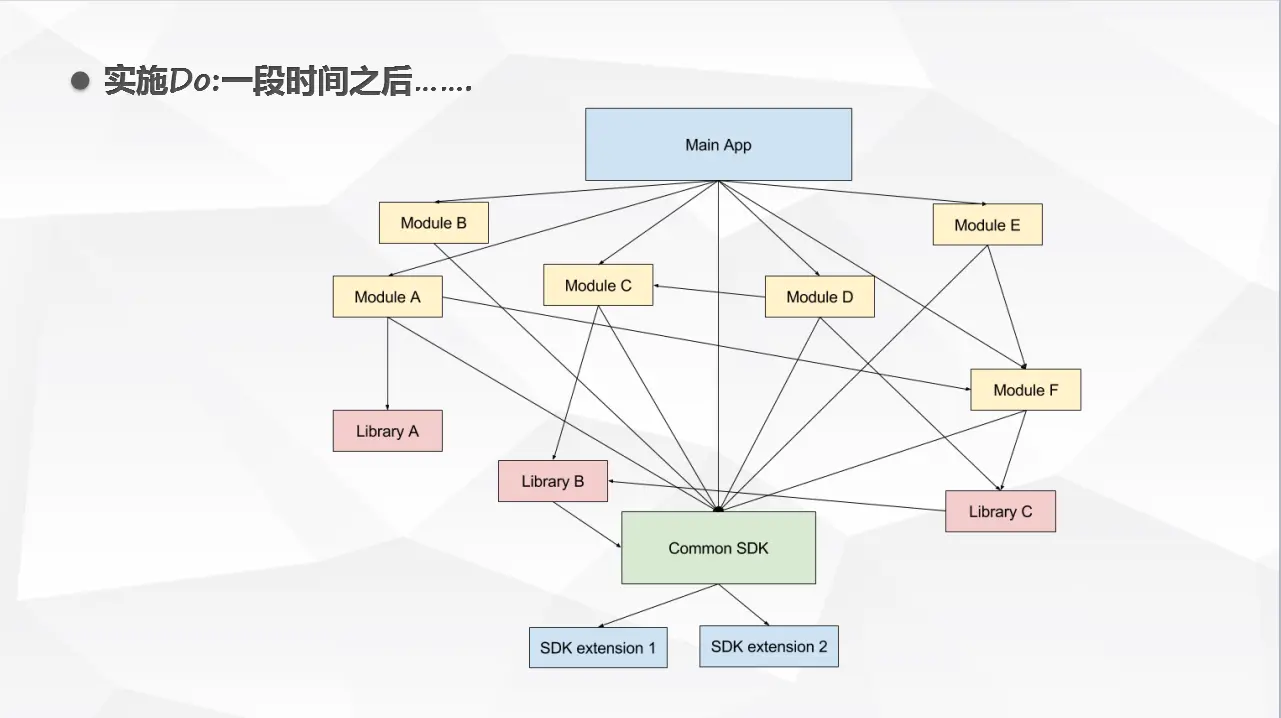 实施Do:一段时间之后……

Main App

Module B

Module E

Module A

Module C

Module D

Module F

Library A

Library B

Library C

Common SDK

SDK extension 1

SDK extension 2